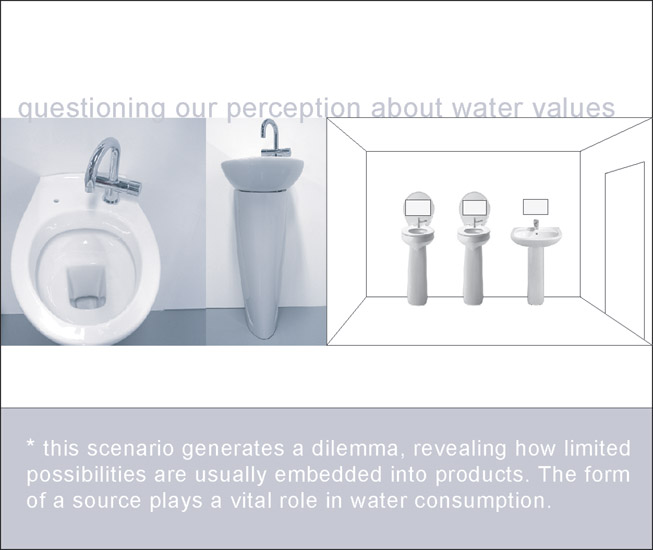 questioning our perception about water values

* this scenario generates a dilemma, revealing how limited possibilities are usually embedded into products. The form of a source plays a vital role in water consumption.